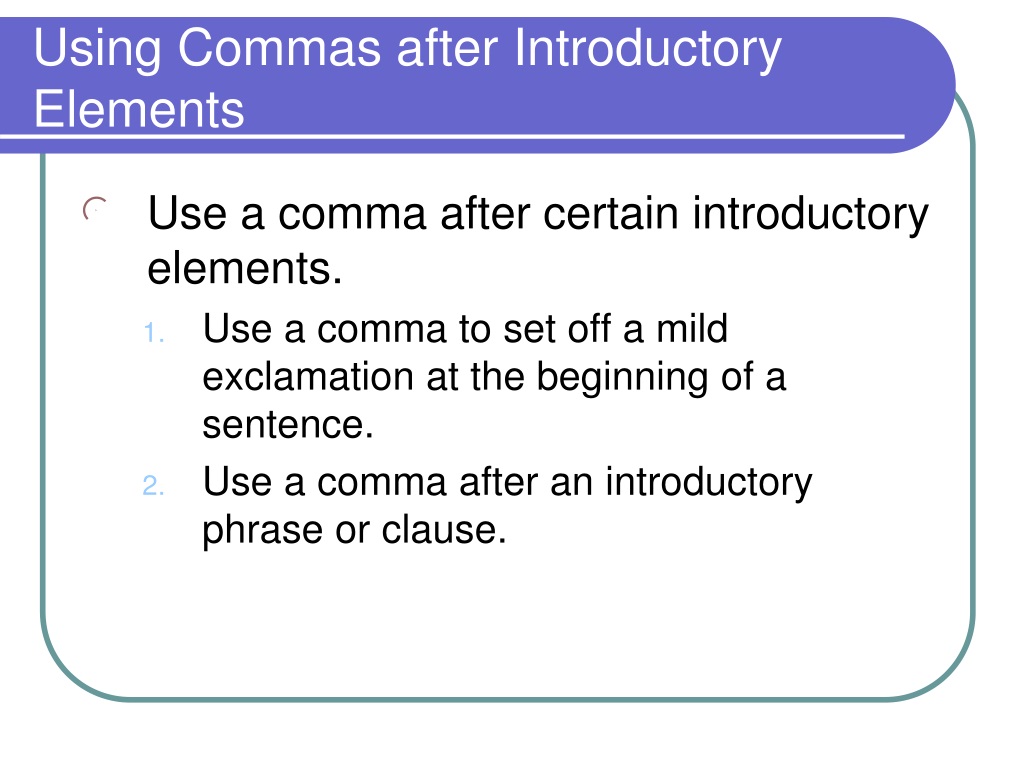 Using Commas after Introductory Elements

Use a comma after certain introductory elements.

1. Use a comma to set off a mild exclamation at the beginning of a sentence.
2. Use a comma after an introductory phrase or clause.